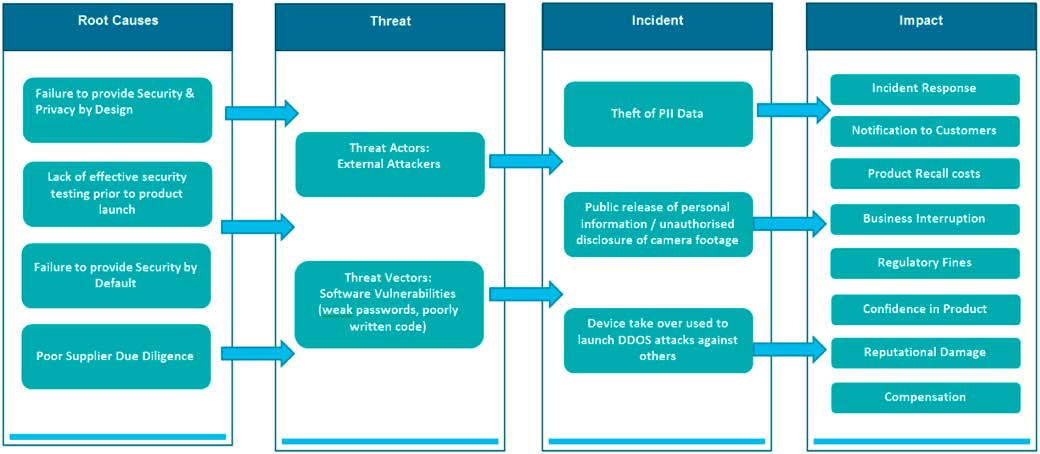 Root Causes

Failure to provide Security & Privacy by Design

Lack of effective security testing prior to product launch

Failure to provide Security by Default

Poor Supplier Due Diligence

Threat

Threat Actors: External Attackers

Threat Vectors: Software Vulnerabilities (weak passwords, poorly written code)

Incident

Theft of PII Data

Public release of personal information / unauthorised disclosure of camera footage

Device take over used to launch DDOS attacks against others

Impact

Incident Response

Notification to Customers

Product Recall costs

Business Interruption

Regulatory Fines

Confidence in Product

Reputational Damage

Compensation